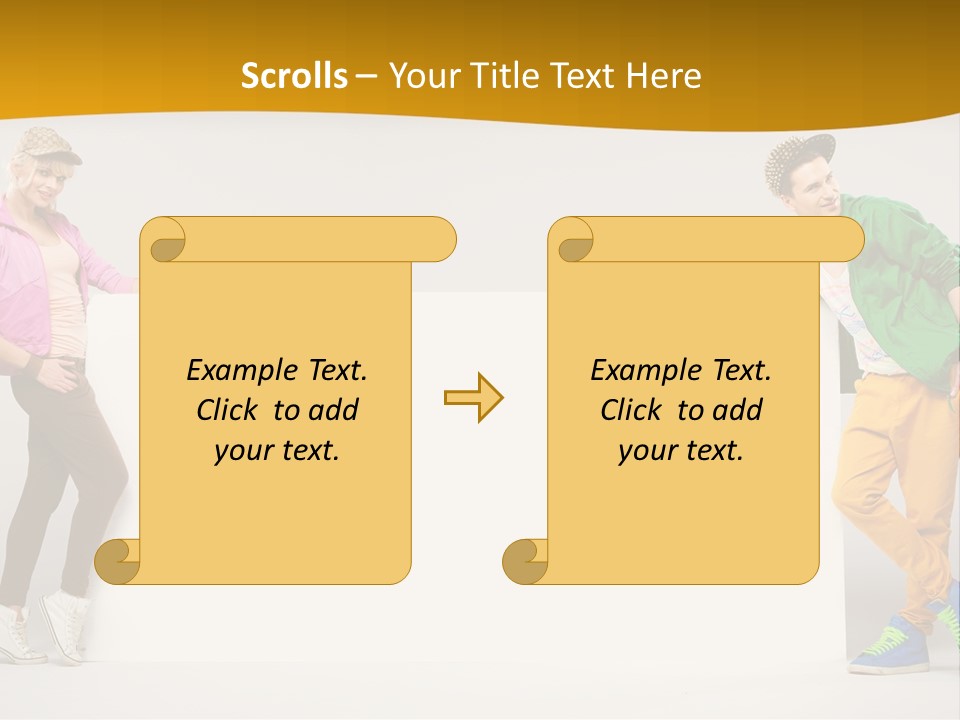 Scrolls – Your Title Text Here

Example Text. Click to add your text.

Example Text. Click to add your text.